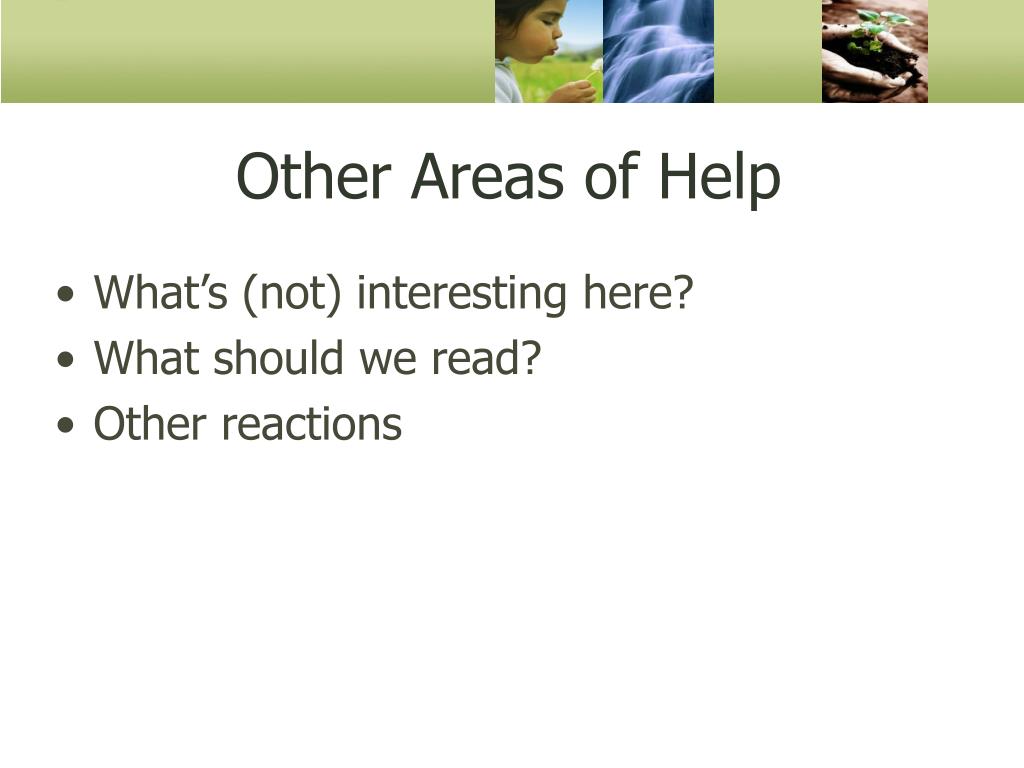 Other Areas of Help

• What’s (not) interesting here?
• What should we read?
• Other reactions